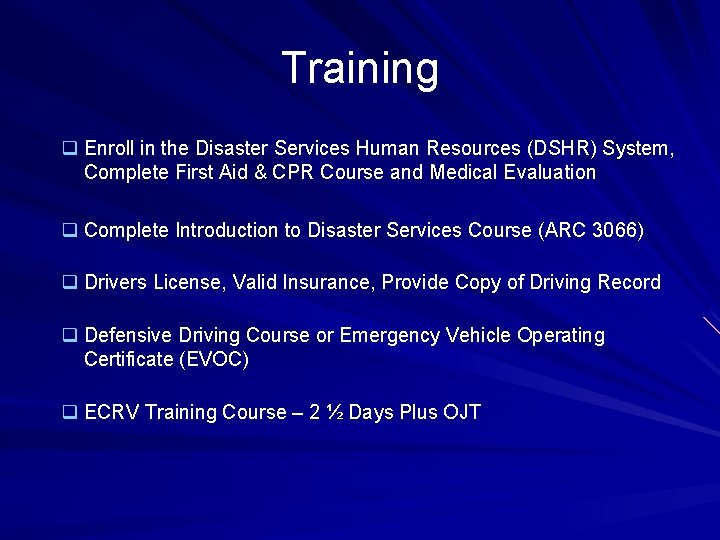 Training

❑ Enroll in the Disaster Services Human Resources (DSHR) System, Complete First Aid & CPR Course and Medical Evaluation

❑ Complete Introduction to Disaster Services Course (ARC 3066)

❑ Drivers License, Valid Insurance, Provide Copy of Driving Record

❑ Defensive Driving Course or Emergency Vehicle Operating Certificate (EVOC)

❑ ECRV Training Course – 2 ½ Days Plus OJT